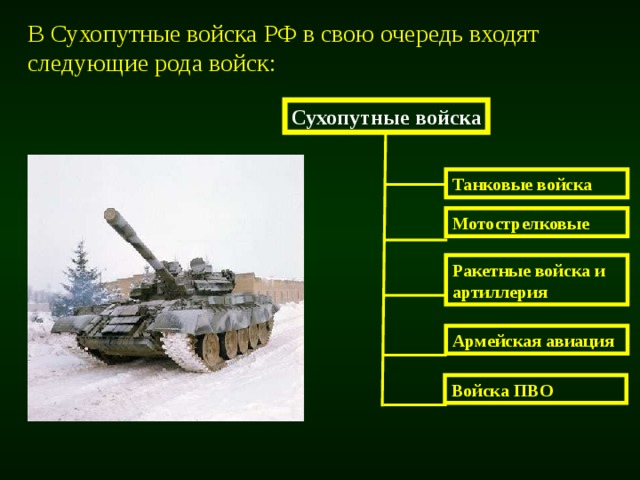 В Сухопутные войска РФ в свою очередь входят следующие рода войск:

Сухопутные войска

Танковые войска

Мотострелковые

Ракетные войска и артиллерия

Армейская авиация

Войска ПВО